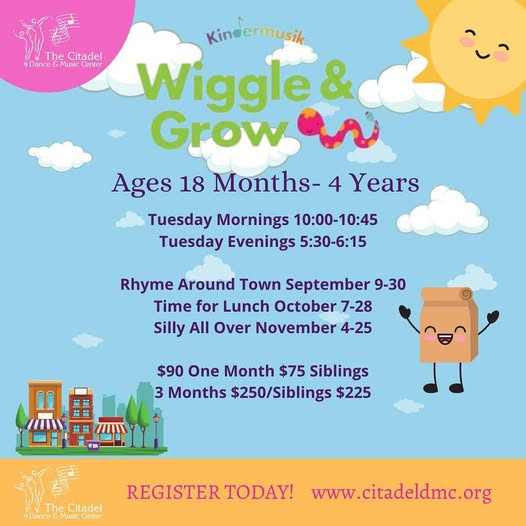 The Citadel
Dance & Music Center

Kindermusik

Wiggle & Grow

Ages 18 Months- 4 Years

Tuesday Mornings 10:00-10:45
Tuesday Evenings 5:30-6:15

Rhyme Around Town September 9-30
Time for Lunch October 7-28
Silly All Over November 4-25

$90 One Month $75 Siblings
3 Months $250/Siblings $225

The Citadel
Dance & Music Center

REGISTER TODAY! www.citadeldmc.org